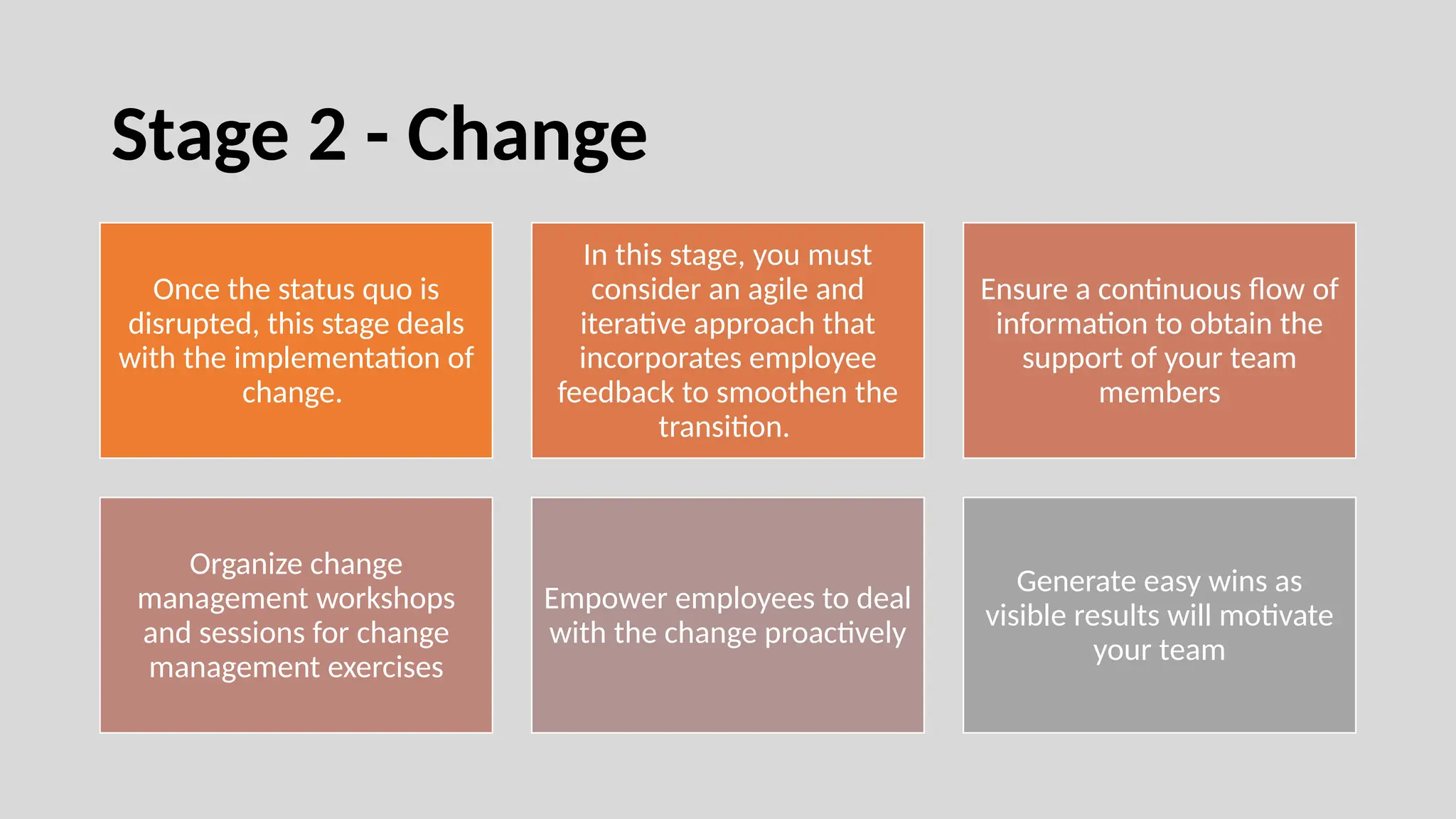 Stage 2 - Change

Once the status quo is disrupted, this stage deals with the implementation of change.

In this stage, you must consider an agile and iterative approach that incorporates employee feedback to smoothen the transition.

Ensure a continuous flow of information to obtain the support of your team members

Organize change management workshops and sessions for change management exercises

Empower employees to deal with the change proactively

Generate easy wins as visible results will motivate your team